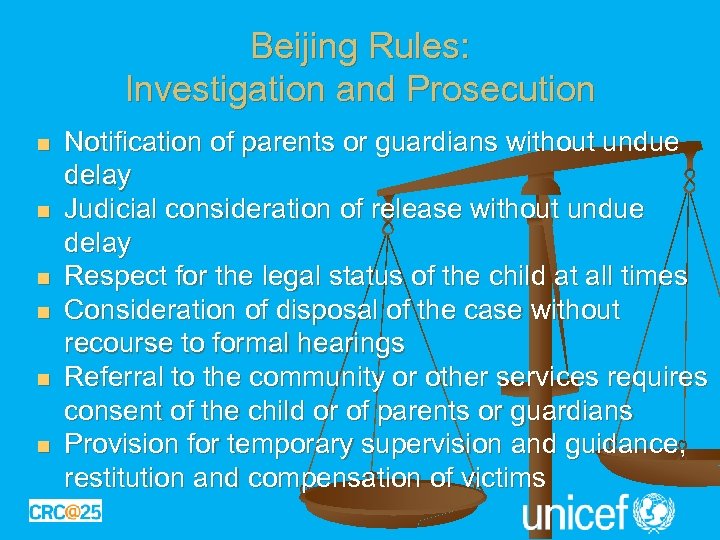 Beijing Rules:
Investigation and Prosecution

- Notification of parents or guardians without undue delay
- Judicial consideration of release without undue delay
- Respect for the legal status of the child at all times
- Consideration of disposal of the case without recourse to formal hearings
- Referral to the community or other services requires consent of the child or of parents or guardians
- Provision for temporary supervision and guidance, restitution and compensation of victims

CRC@25

unicef